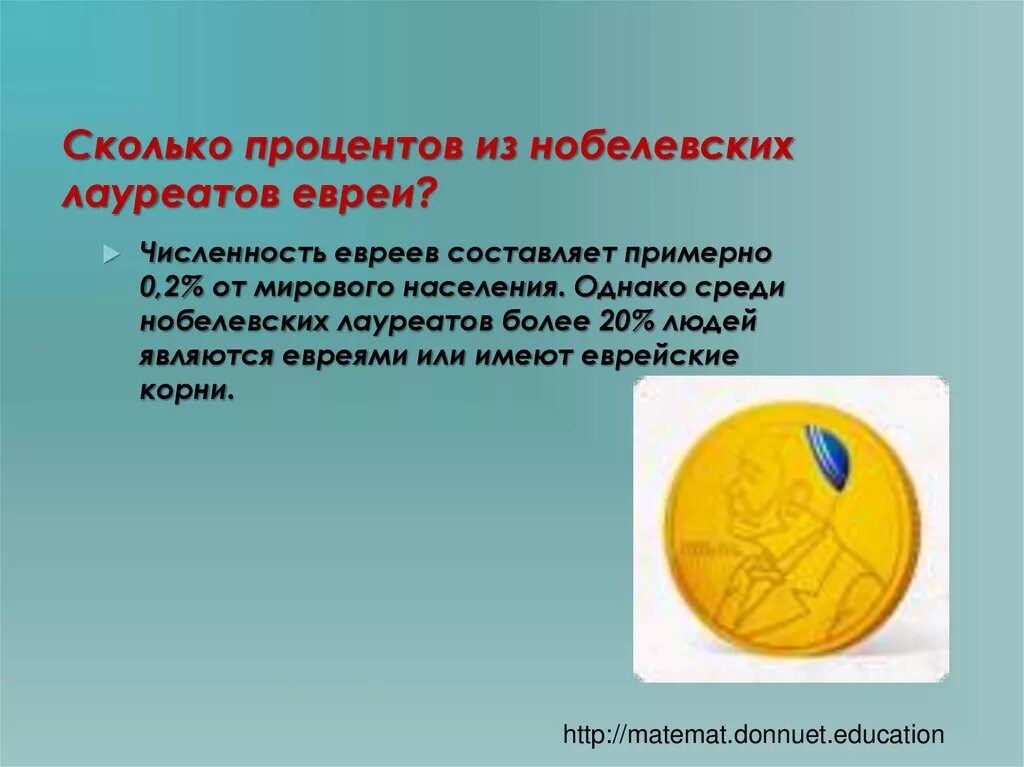 Сколько процентов из нобелевских лауреатов евреи?

Численность евреев составляет примерно 0,2% от мирового населения. Однако среди нобелевских лауреатов более 20% людей являются евреями или имеют еврейские корни.

http://matemat.donnuet.education